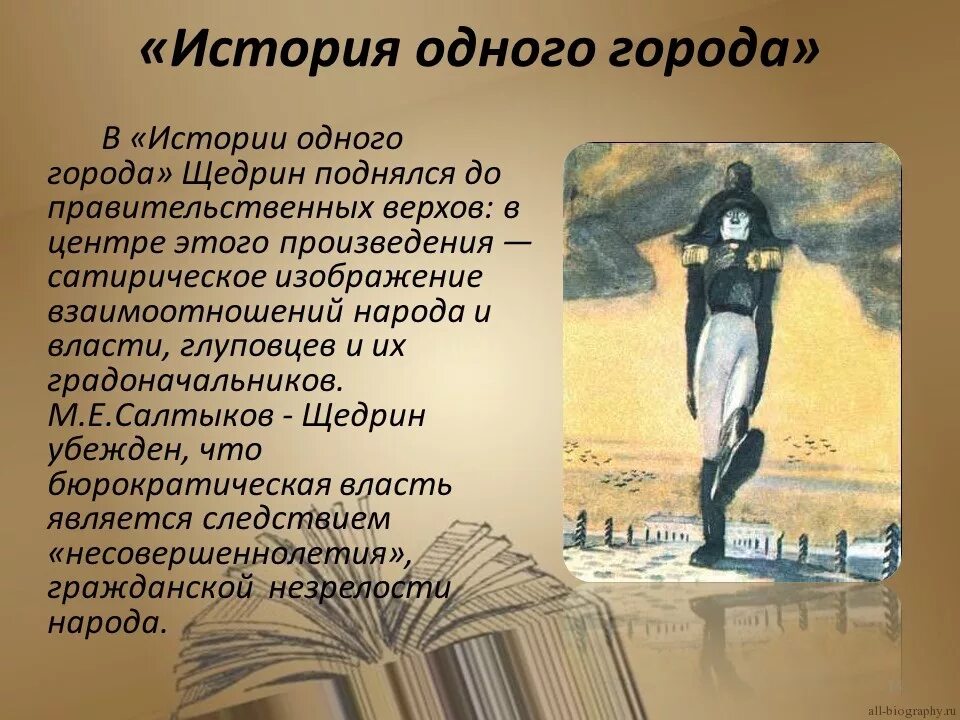 «История одного города»

В «Истории одного города» Щедрин поднялся до правительственных верхов: в центре этого произведения — сатирическое изображение взаимоотношений народа и власти, глуповцев и их градоначальников. М.Е.Салтыков - Щедрин убежден, что бюрократическая власть является следствием «несовершеннолетия», гражданской незрелости народа.

all-biography.ru